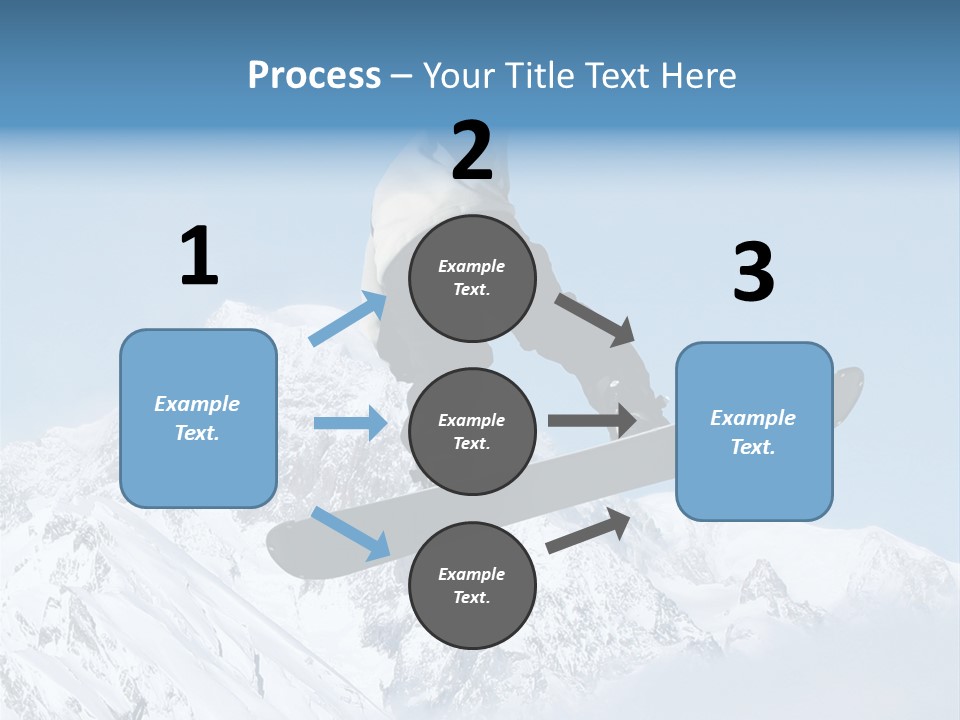 Process – Your Title Text Here

1

Example Text.

2

Example Text.

Example Text.

Example Text.

3

Example Text.